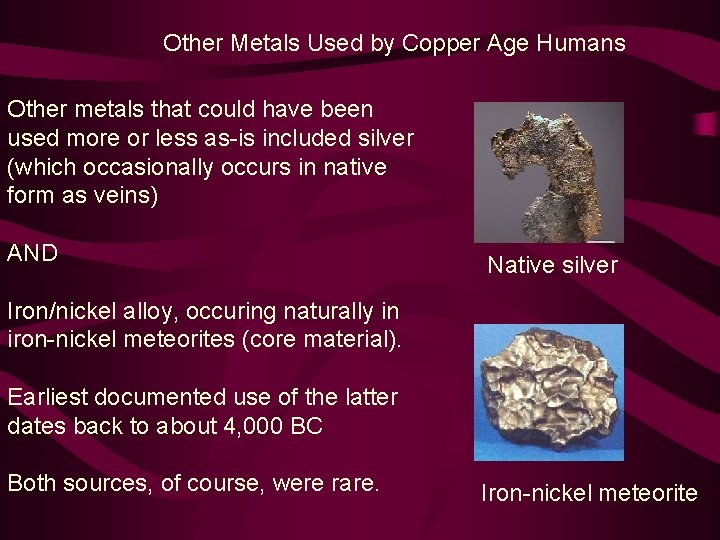 Other Metals Used by Copper Age Humans

Other metals that could have been used more or less as-is included silver (which occasionally occurs in native form as veins)

AND

Iron/nickel alloy, occuring naturally in iron-nickel meteorites (core material).

Earliest documented use of the latter dates back to about 4,000 BC

Both sources, of course, were rare.

Native silver

Iron-nickel meteorite